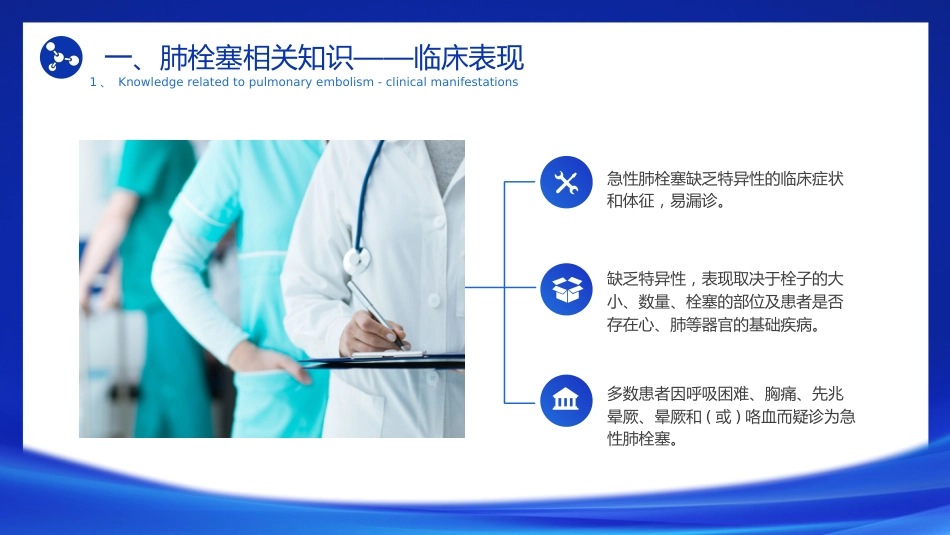 一、肺栓塞相关知识——临床表现

1、 Knowledge related to pulmonary embolism - clinical manifestations

急性肺栓塞缺乏特异性的临床症状和体征，易漏诊。

缺乏特异性，表现取决于栓子的大小、数量、栓塞的部位及患者是否存在心、肺等器官的基础疾病。

多数患者因呼吸困难、胸痛、先兆晕厥、晕厥和（或）咯血而疑诊为急性肺栓塞。